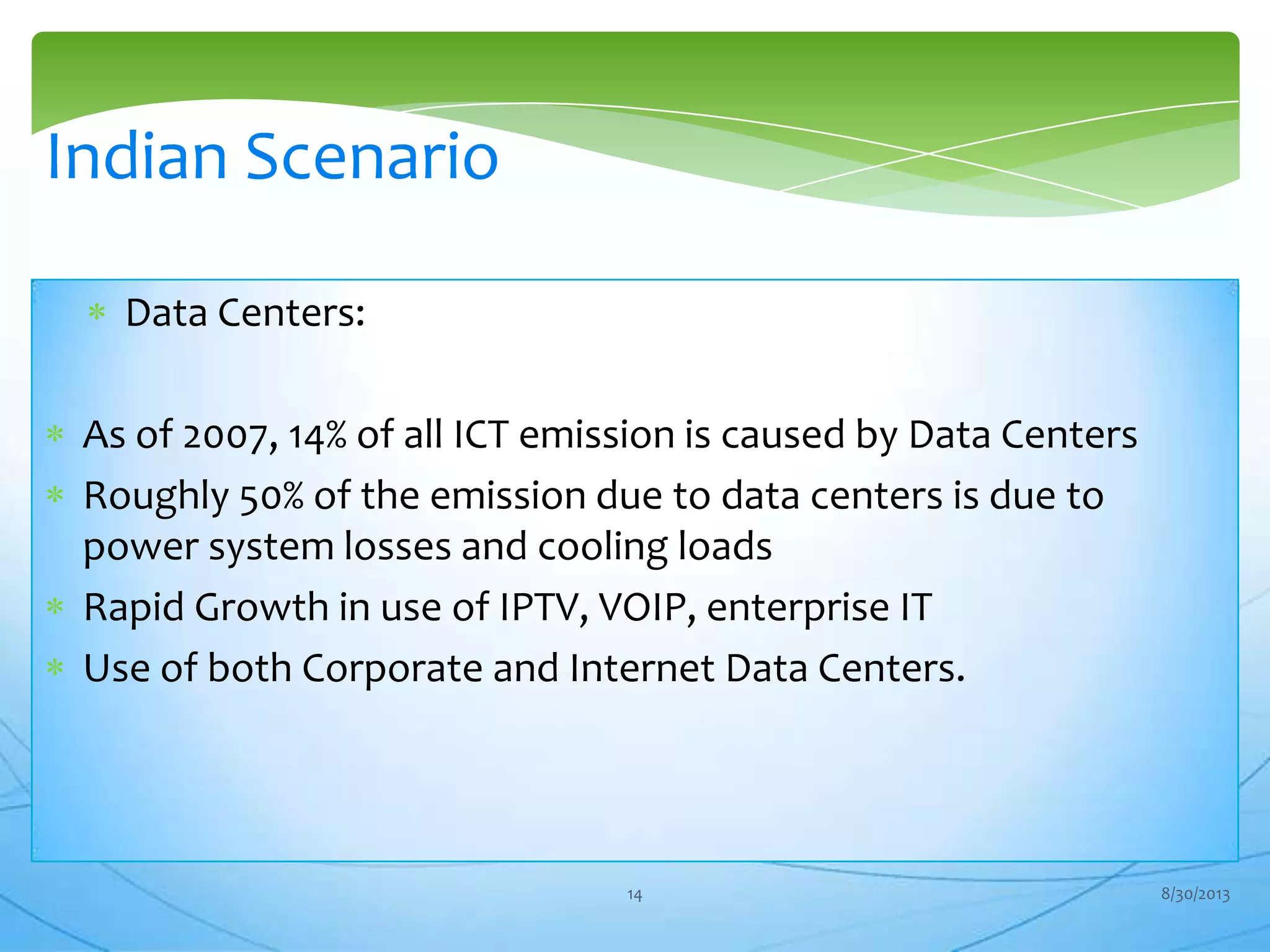 Indian Scenario

* Data Centers:

* As of 2007, 14% of all ICT emission is caused by Data Centers
* Roughly 50% of the emission due to data centers is due to power system losses and cooling loads
* Rapid Growth in use of IPTV, VOIP, enterprise IT
* Use of both Corporate and Internet Data Centers.

14

8/30/2013